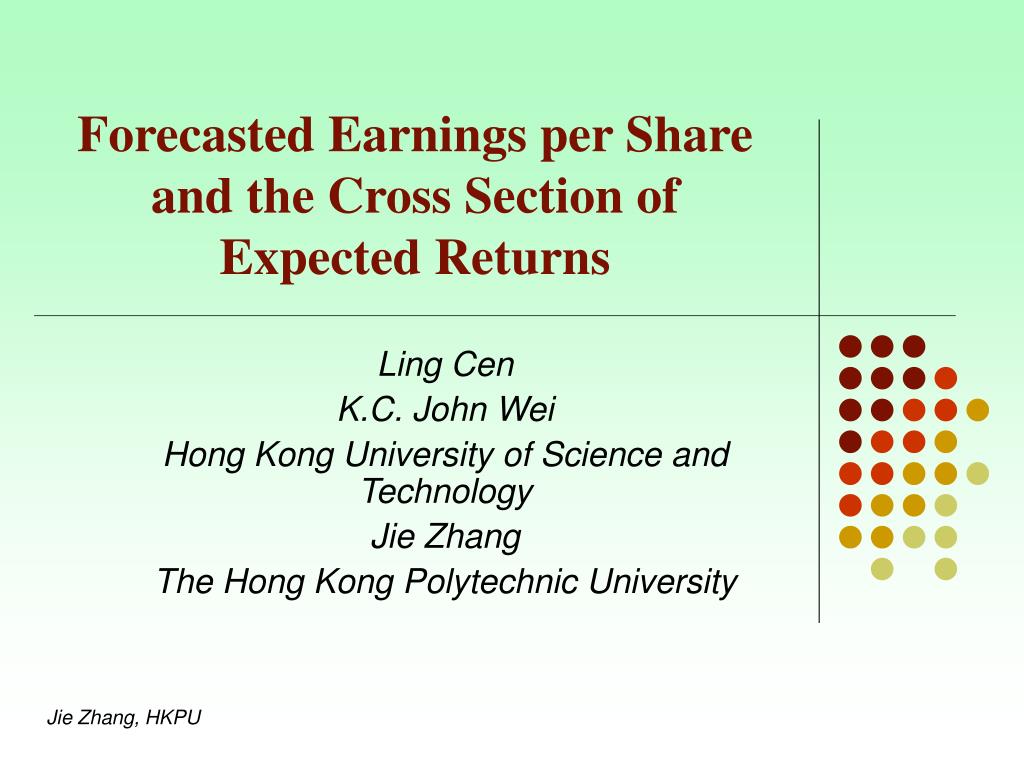 Forecasted Earnings per Share and the Cross Section of Expected Returns

Ling Cen
K.C. John Wei
Hong Kong University of Science and Technology
Jie Zhang
The Hong Kong Polytechnic University

Jie Zhang, HKPU